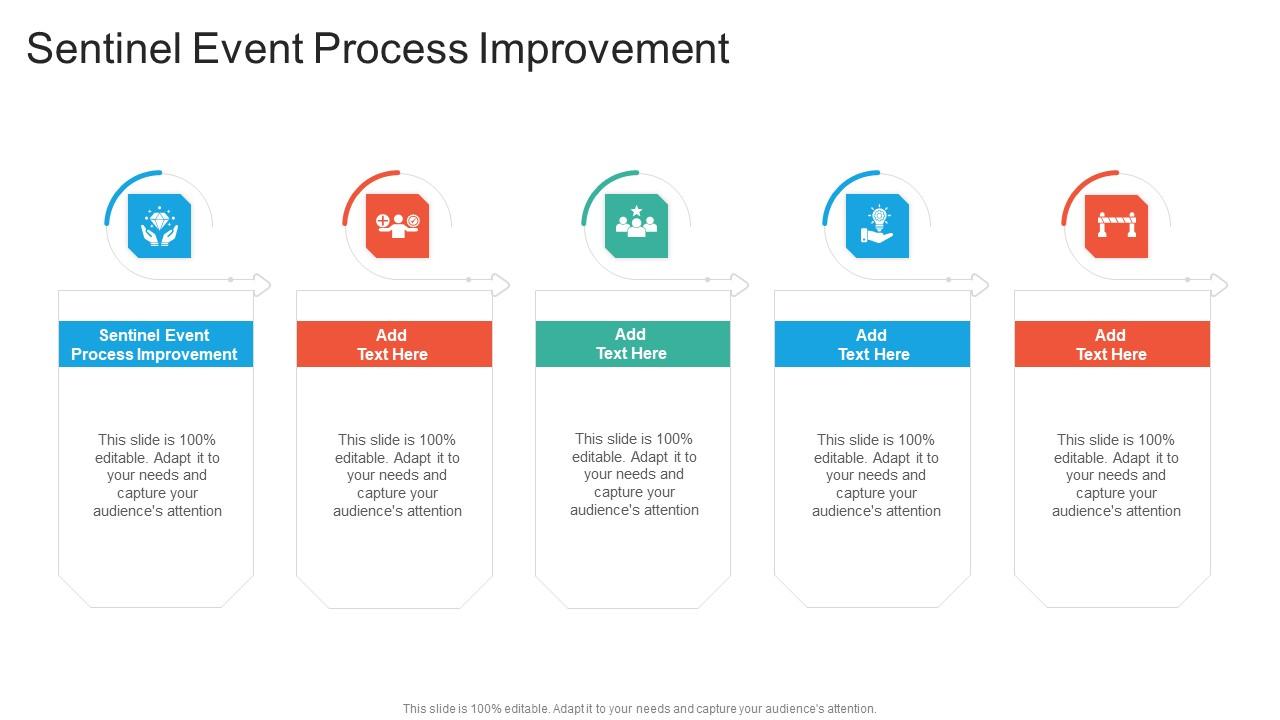 Sentinel Event Process Improvement

Sentinel Event Process Improvement

This slide is 100% editable. Adapt it to your needs and capture your audience's attention

Add Text Here

This slide is 100% editable. Adapt it to your needs and capture your audience's attention

Add Text Here

This slide is 100% editable. Adapt it to your needs and capture your audience's attention

Add Text Here

This slide is 100% editable. Adapt it to your needs and capture your audience's attention

Add Text Here

This slide is 100% editable. Adapt it to your needs and capture your audience's attention

This slide is 100% editable. Adapt it to your needs and capture your audience's attention.